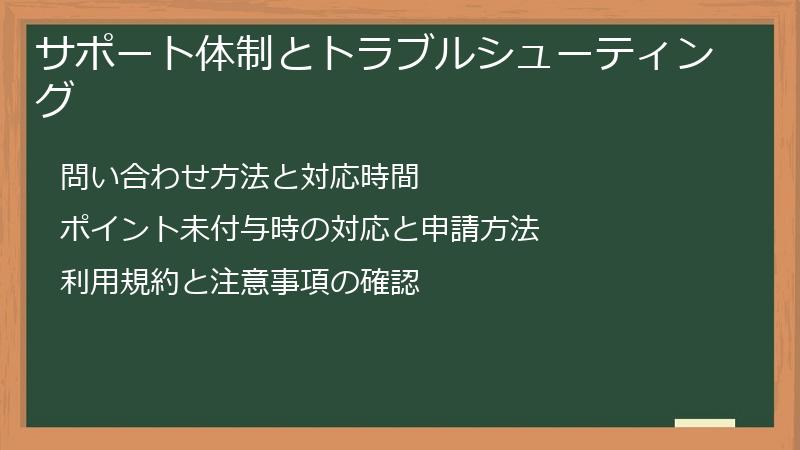 サポート体制とトラブルシューティング

問い合わせ方法と対応時間

ポイント未付与時の対応と申請方法

利用規約と注意事項の確認